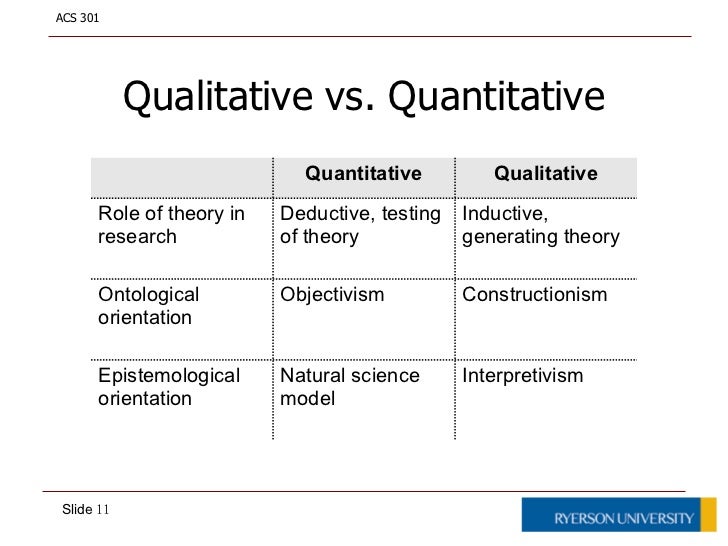 ACS 301

Qualitative vs. Quantitative

| | Quantitative | Qualitative |
|---|---|---|
| Role of theory in research | Deductive, testing of theory | Inductive, generating theory |
| Ontological orientation | Objectivism | Constructionism |
| Epistemological orientation | Natural science model | Interpretivism |

Slide 11

RYERSON UNIVERSITY